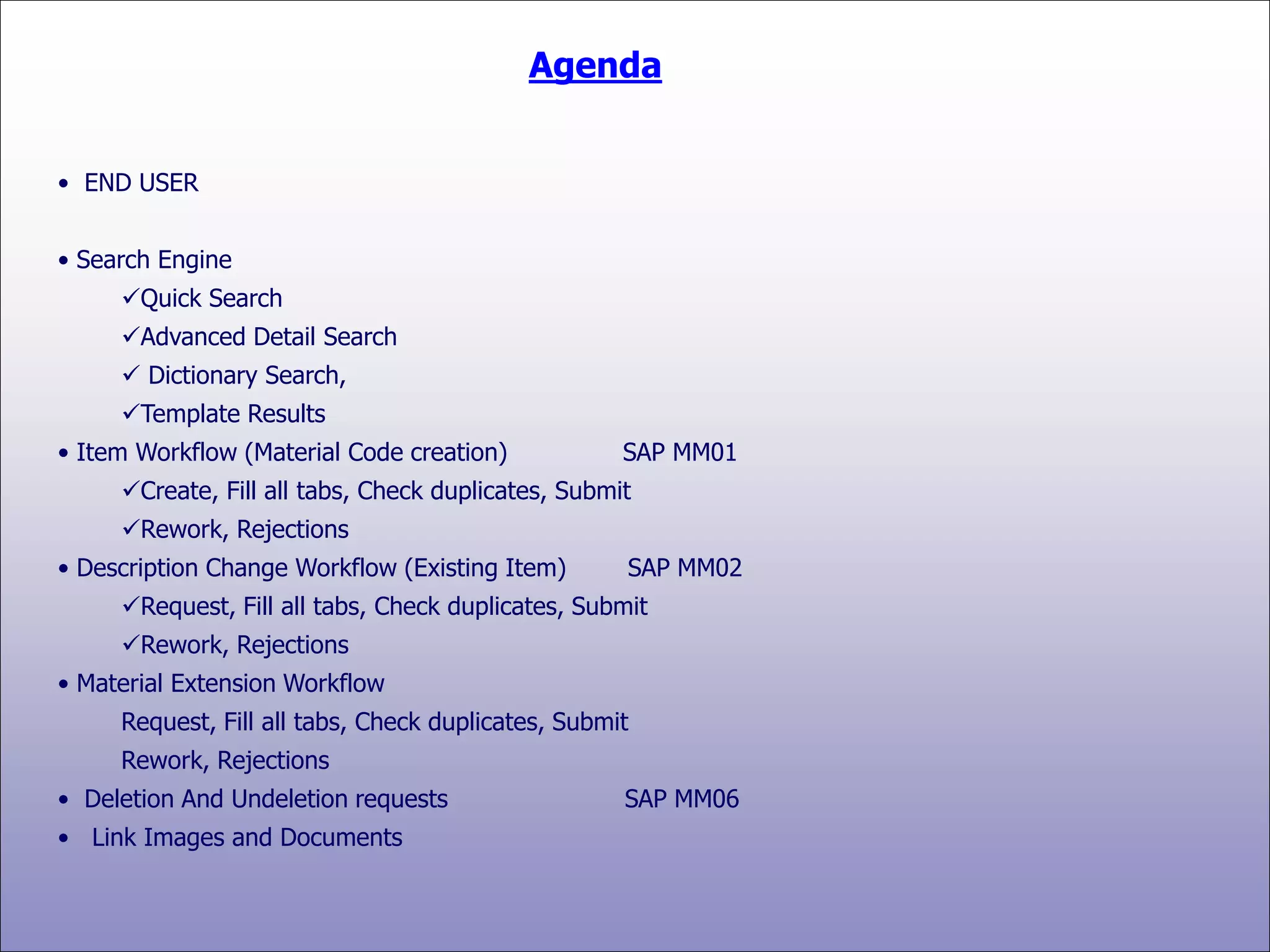 Agenda

• END USER

• Search Engine
✓Quick Search
✓Advanced Detail Search
✓ Dictionary Search,
✓Template Results
• Item Workflow (Material Code creation) SAP MM01
✓Create, Fill all tabs, Check duplicates, Submit
✓Rework, Rejections
• Description Change Workflow (Existing Item) SAP MM02
✓Request, Fill all tabs, Check duplicates, Submit
✓Rework, Rejections
• Material Extension Workflow
Request, Fill all tabs, Check duplicates, Submit
Rework, Rejections
• Deletion And Undeletion requests SAP MM06
• Link Images and Documents